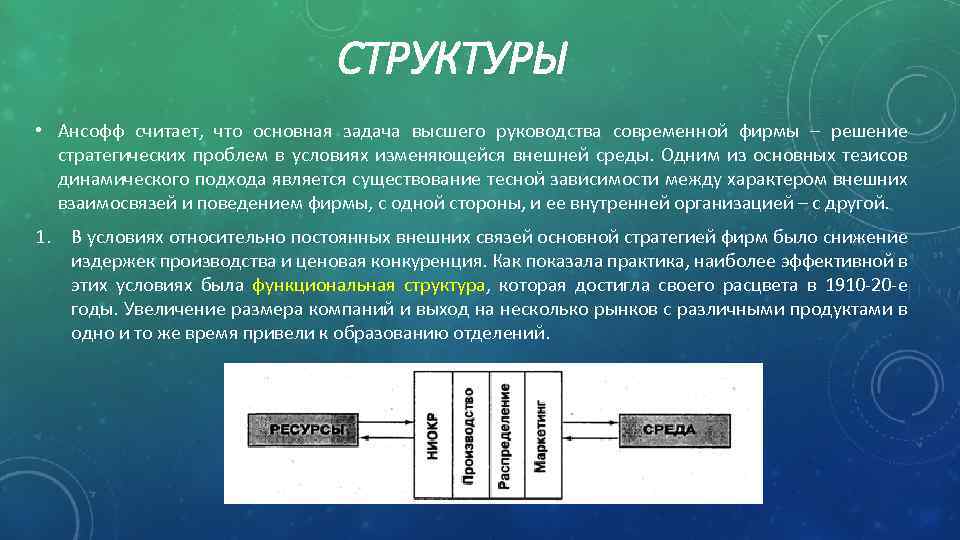 СТРУКТУРЫ

• Ансофф считает, что основная задача высшего руководства современной фирмы – решение стратегических проблем в условиях изменяющейся внешней среды. Одним из основных тезисов динамического подхода является существование тесной зависимости между характером внешних взаимосвязей и поведением фирмы, с одной стороны, и ее внутренней организацией – с другой.

1. В условиях относительно постоянных внешних связей основной стратегией фирм было снижение издержек производства и ценовая конкуренция. Как показала практика, наиболее эффективной в этих условиях была функциональная структура, которая достигла своего расцвета в 1910-20-е годы. Увеличение размера компаний и выход на несколько рынков с различными продуктами в одно и то же время привели к образованию отделений.

РЕСУРСЫ
НИОКР
Производство
Распределение
Маркетинг
СРЕДА